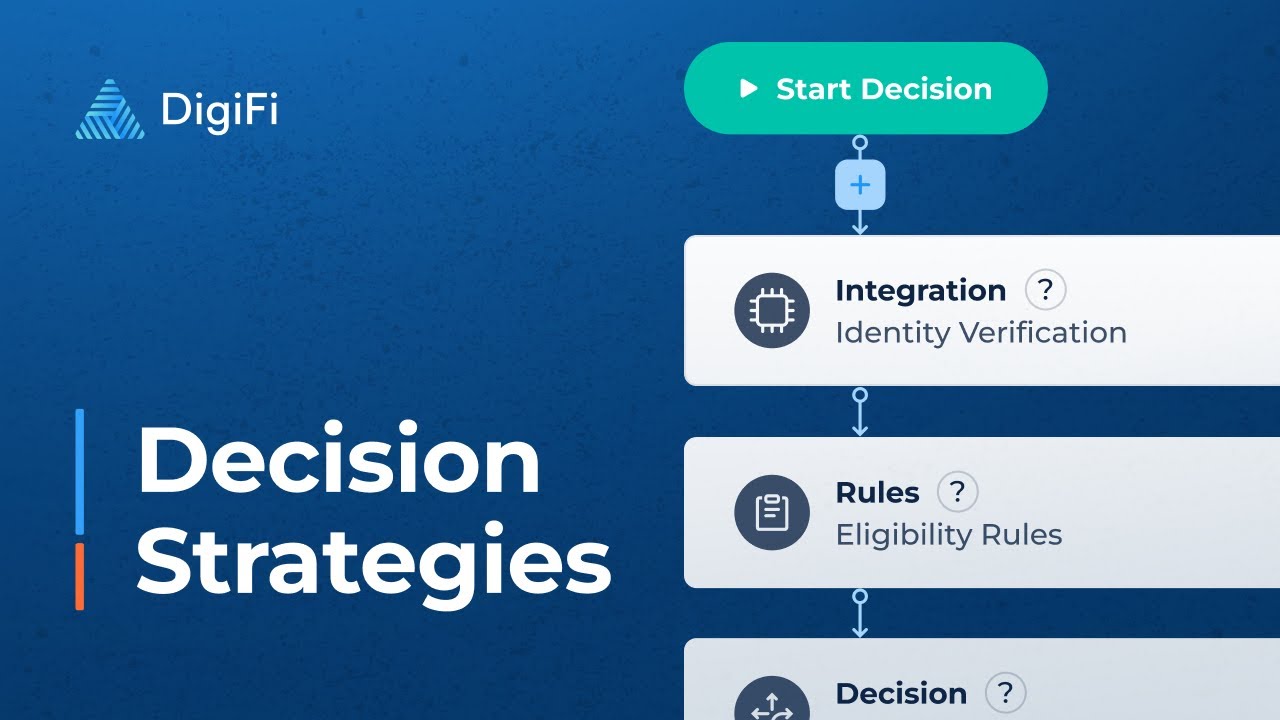 DigiFi

Decision Strategies

Start Decision

+

Integration ?
Identity Verification

Rules ?
Eligibility Rules

Decision ?